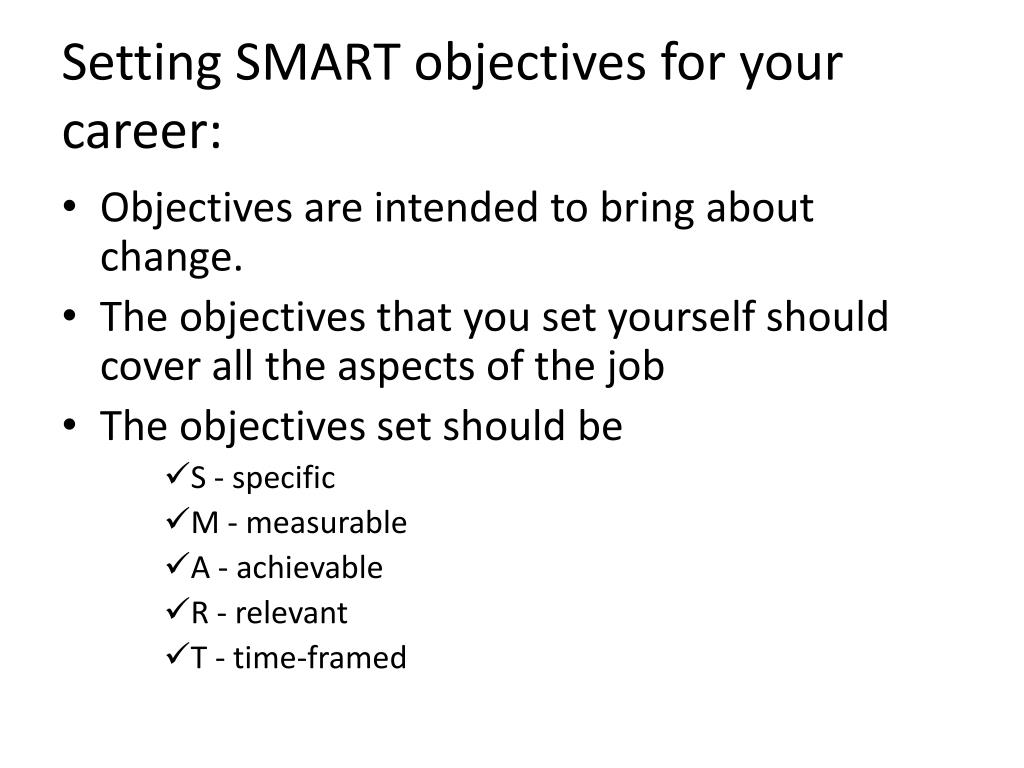 Setting SMART objectives for your career:

• Objectives are intended to bring about change.
• The objectives that you set yourself should cover all the aspects of the job
• The objectives set should be
✓S - specific
✓M - measurable
✓A - achievable
✓R - relevant
✓T - time-framed